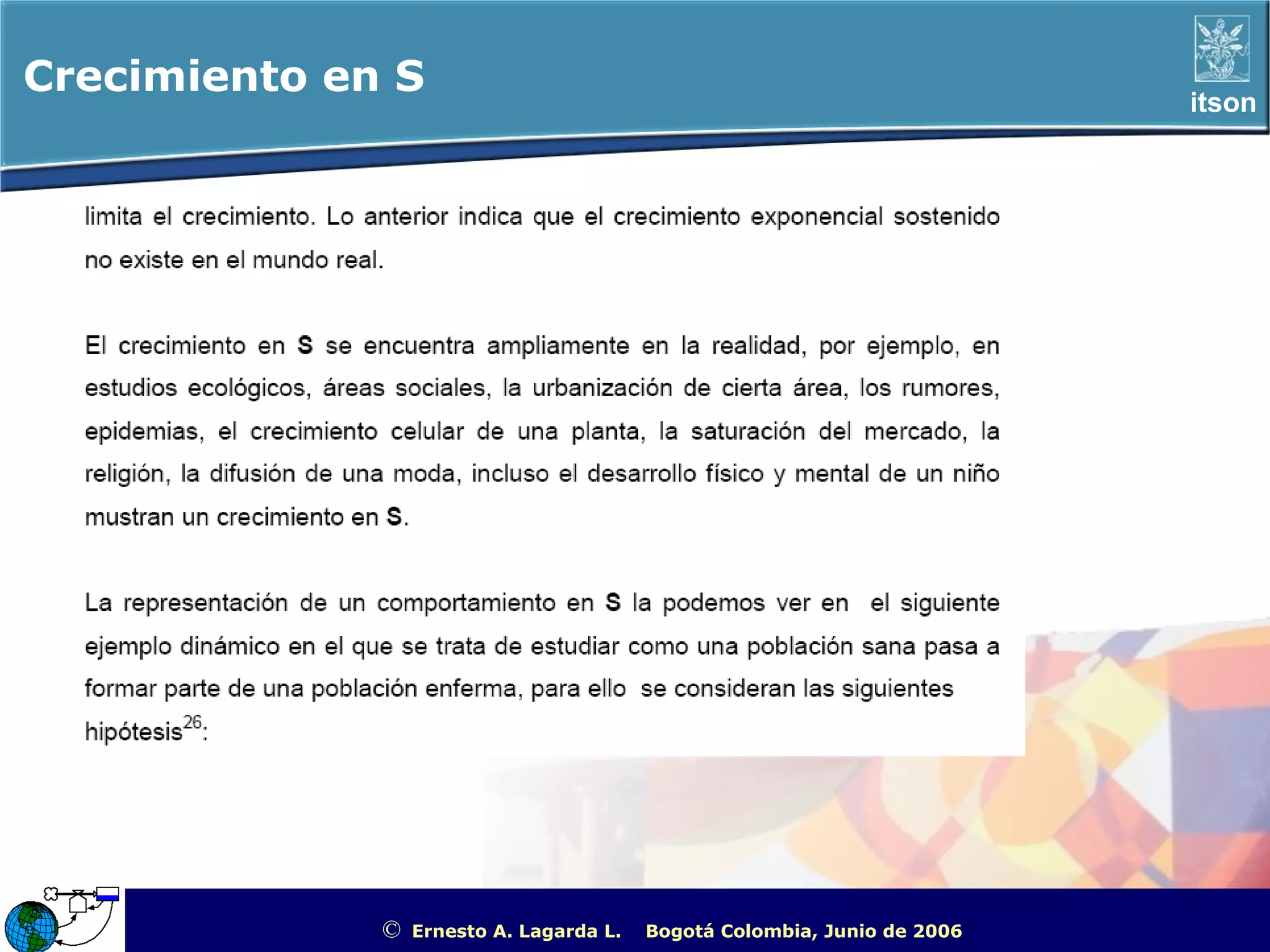 Crecimiento en S

itson

limita el crecimiento. Lo anterior indica que el crecimiento exponencial sostenido no existe en el mundo real.

El crecimiento en **S** se encuentra ampliamente en la realidad, por ejemplo, en estudios ecológicos, áreas sociales, la urbanización de cierta área, los rumores, epidemias, el crecimiento celular de una planta, la saturación del mercado, la religión, la difusión de una moda, incluso el desarrollo físico y mental de un niño mustran un crecimiento en **S**.

La representación de un comportamiento en **S** la podemos ver en el siguiente ejemplo dinámico en el que se trata de estudiar como una población sana pasa a formar parte de una población enferma, para ello se consideran las siguientes hipótesis$^{26}$:

© Ernesto A. Lagarda L. Bogotá Colombia, Junio de 2006